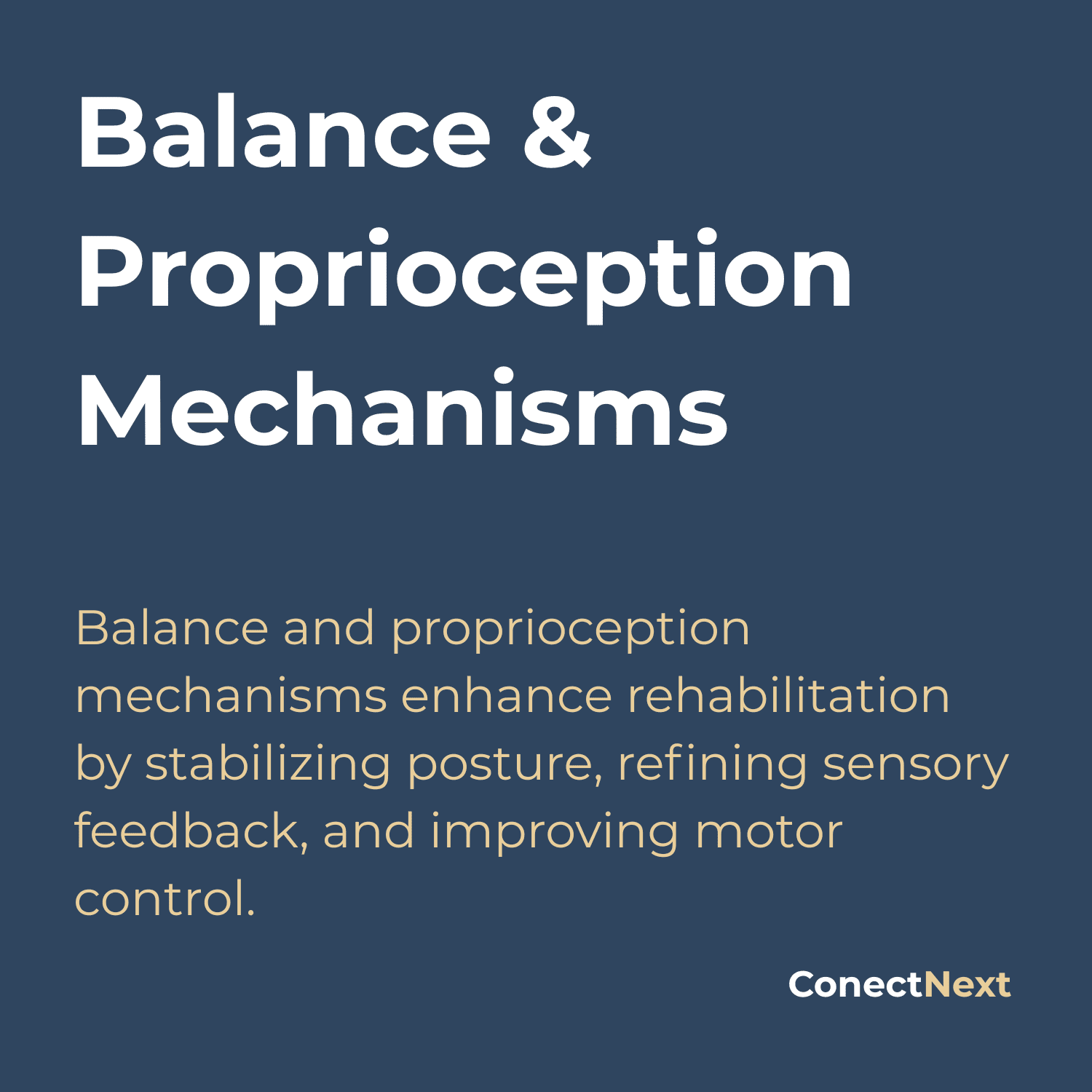 Balance & Proprioception Mechanisms

Balance and proprioception mechanisms enhance rehabilitation by stabilizing posture, refining sensory feedback, and improving motor control.

ConectNext